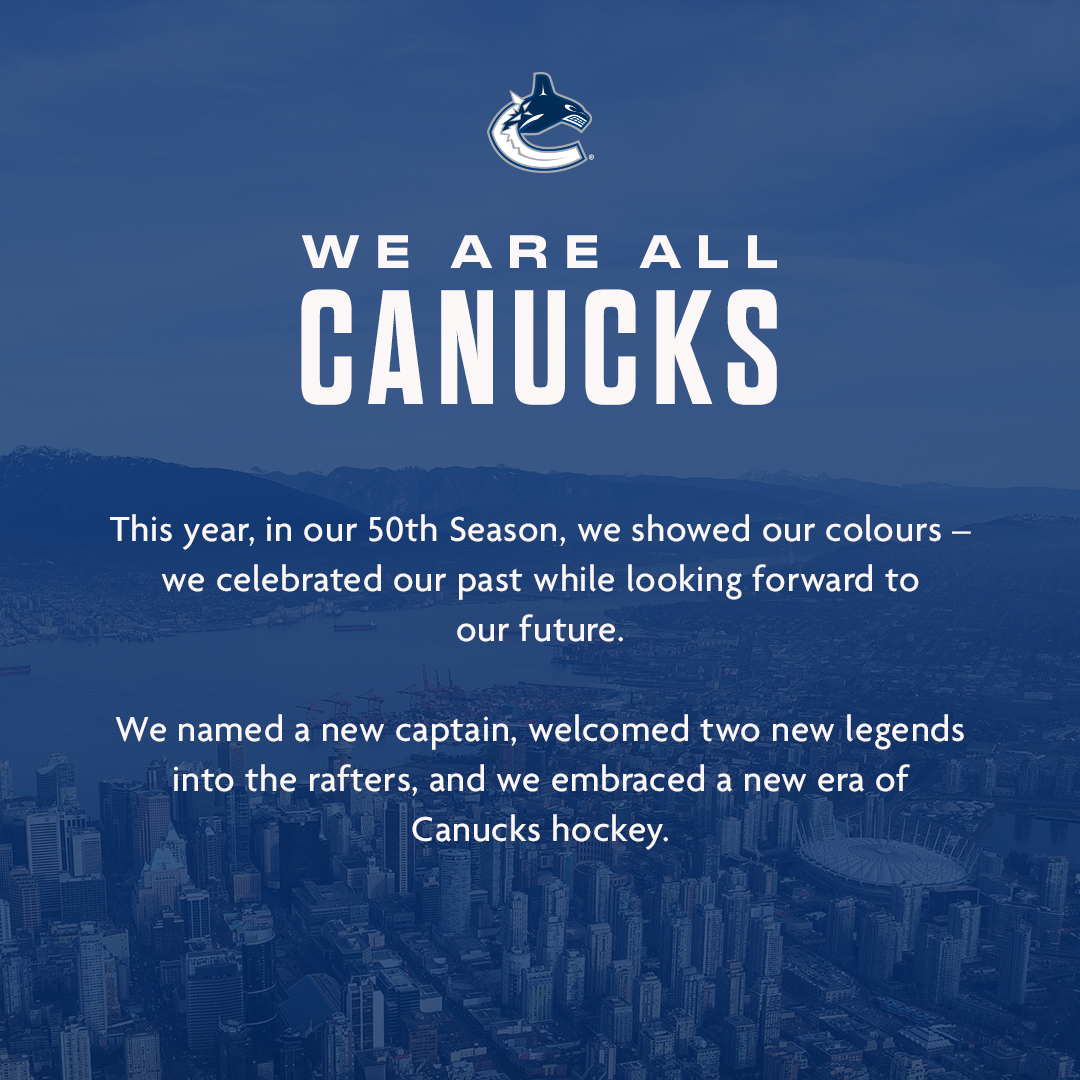 WE ARE ALL
CANUCKS

This year, in our 50th Season, we showed our colours – we celebrated our past while looking forward to our future.

We named a new captain, welcomed two new legends into the rafters, and we embraced a new era of Canucks hockey.